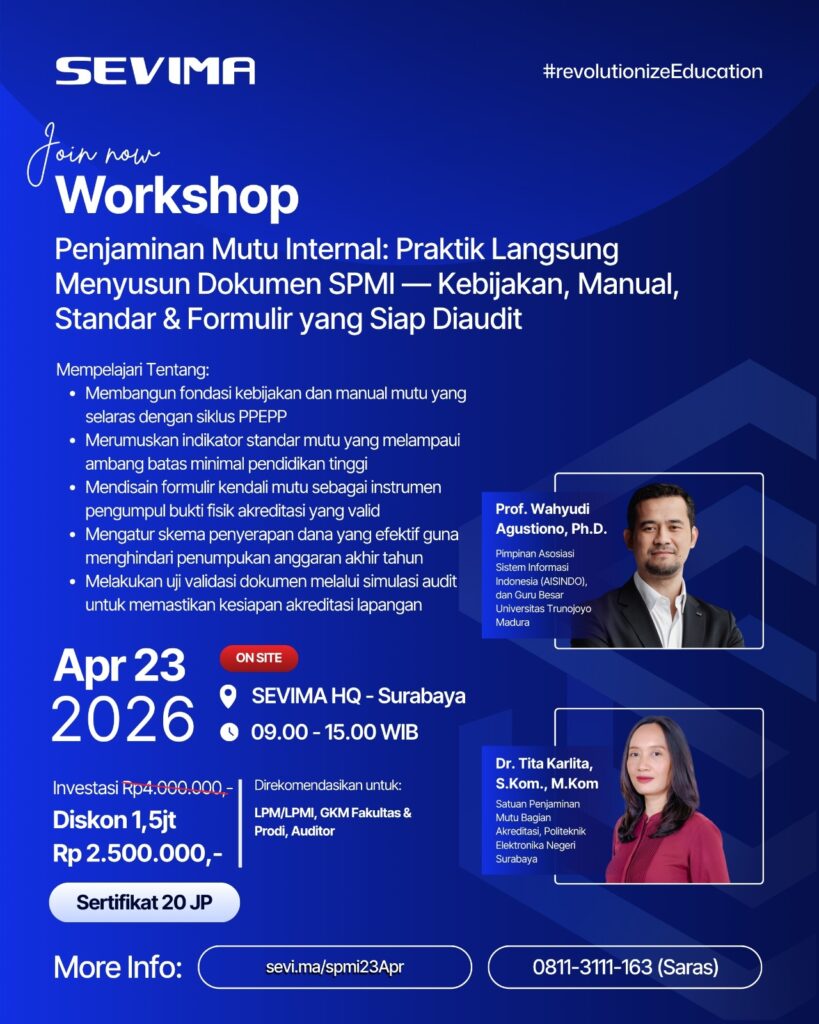 SEVIMA

#revolutionizeEducation

Join now

Workshop

Penjaminan Mutu Internal: Praktik Langsung Menyusun Dokumen SPMI — Kebijakan, Manual, Standar & Formulir yang Siap Diaudit

Mempelajari Tentang:
- Membangun fondasi kebijakan dan manual mutu yang selaras dengan siklus PPEPP
- Merumuskan indikator standar mutu yang melampaui ambang batas minimal pendidikan tinggi
- Mendisain formulir kendali mutu sebagai instrumen pengumpul bukti fisik akreditasi yang valid
- Mengatur skema penyerapan dana yang efektif guna menghindari penumpukan anggaran akhir tahun
- Melakukan uji validasi dokumen melalui simulasi audit untuk memastikan kesiapan akreditasi lapangan

Prof. Wahyudi Agustiono, Ph.D.
Pimpinan Asosiasi Sistem Informasi Indonesia (AISINDO), dan Guru Besar Universitas Trunojoyo Madura

Apr 23
2026

ON SITE
SEVIMA HQ - Surabaya
09.00 - 15.00 WIB

Dr. Tita Karlita, S.Kom., M.Kom
Satuan Penjaminan Mutu Bagian Akreditasi, Politeknik Elektronika Negeri Surabaya

Investasi Rp4.000.000,-
Diskon 1,5jt
Rp 2.500.000,-

Direkomendasikan untuk:
LPM/LPMI, GKM Fakultas & Prodi, Auditor

Sertifikat 20 JP

More Info: sevi.ma/spmi23Apr 0811-3111-163 (Saras)